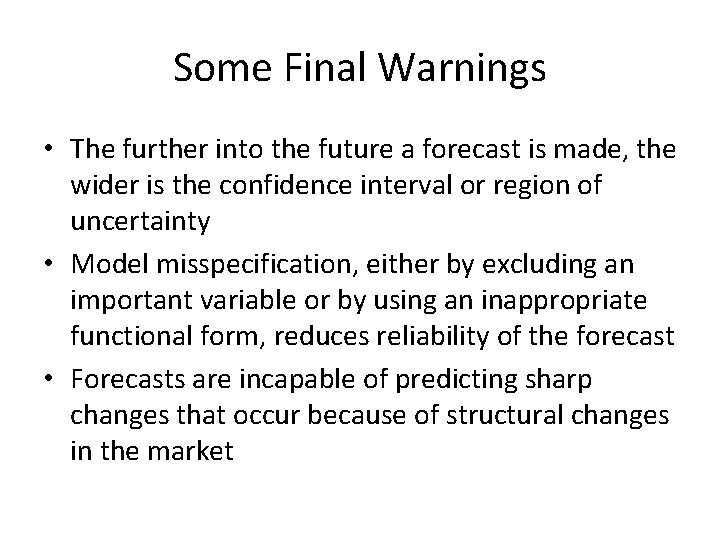 Some Final Warnings

• The further into the future a forecast is made, the wider is the confidence interval or region of uncertainty

• Model misspecification, either by excluding an important variable or by using an inappropriate functional form, reduces reliability of the forecast

• Forecasts are incapable of predicting sharp changes that occur because of structural changes in the market